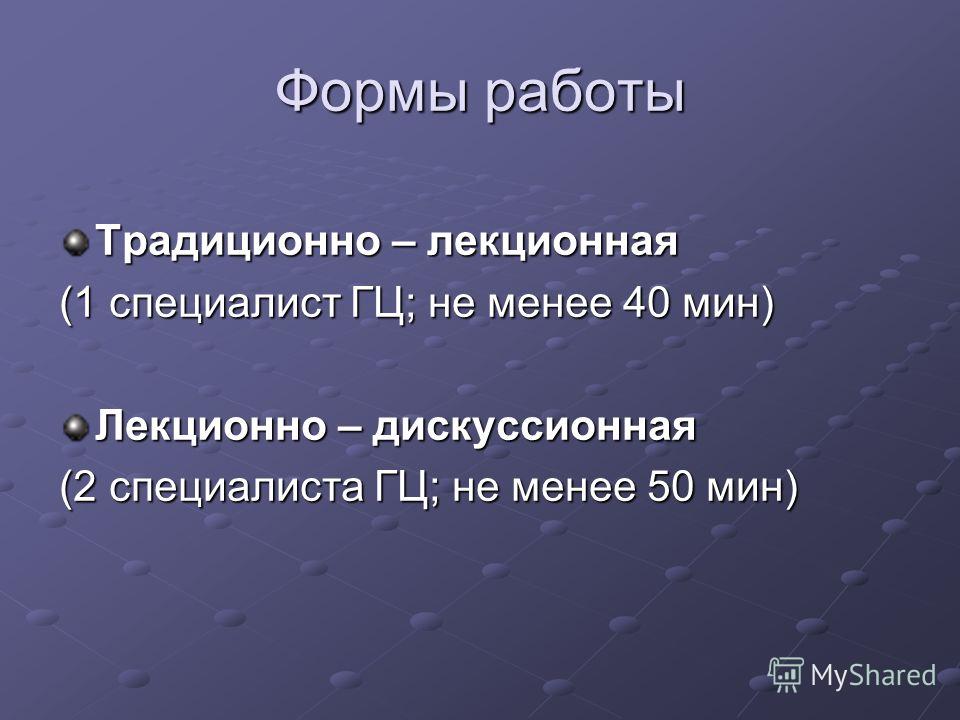 Формы работы

Традиционно – лекционная
(1 специалист ГЦ; не менее 40 мин)

Лекционно – дискуссионная
(2 специалиста ГЦ; не менее 50 мин)

MyShared